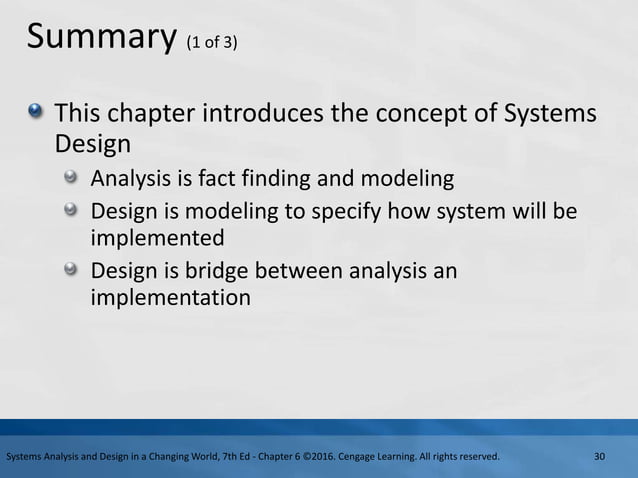 Summary (1 of 3)

This chapter introduces the concept of Systems Design

Analysis is fact finding and modeling

Design is modeling to specify how system will be implemented

Design is bridge between analysis an implementation

Systems Analysis and Design in a Changing World, 7th Ed - Chapter 6 ©2016. Cengage Learning. All rights reserved.

30